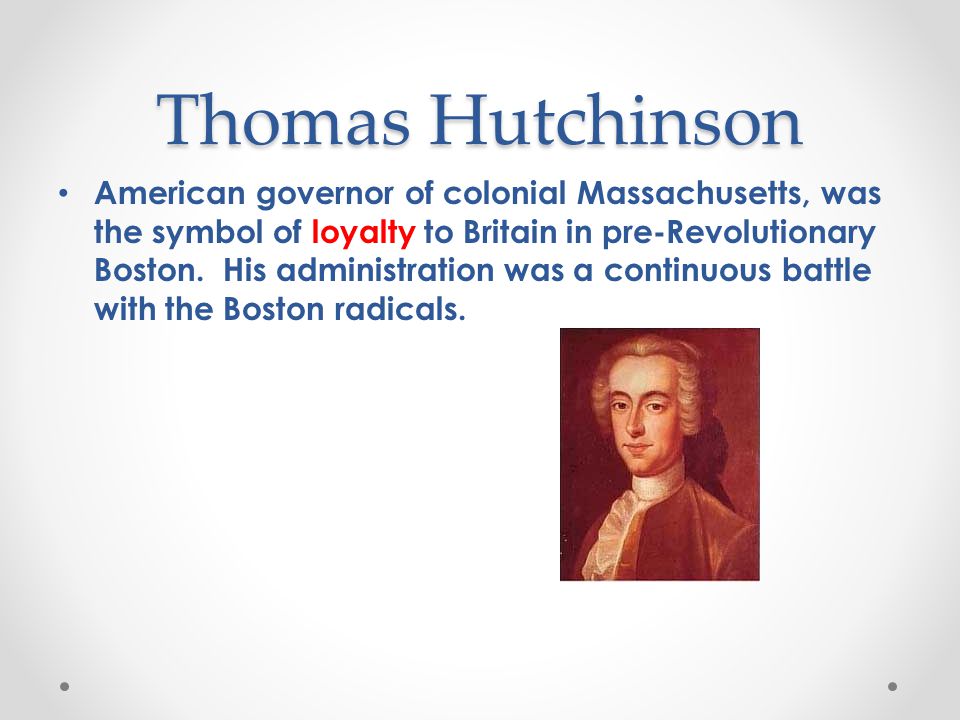 Thomas Hutchinson

• American governor of colonial Massachusetts, was the symbol of loyalty to Britain in pre-Revolutionary Boston. His administration was a continuous battle with the Boston radicals.